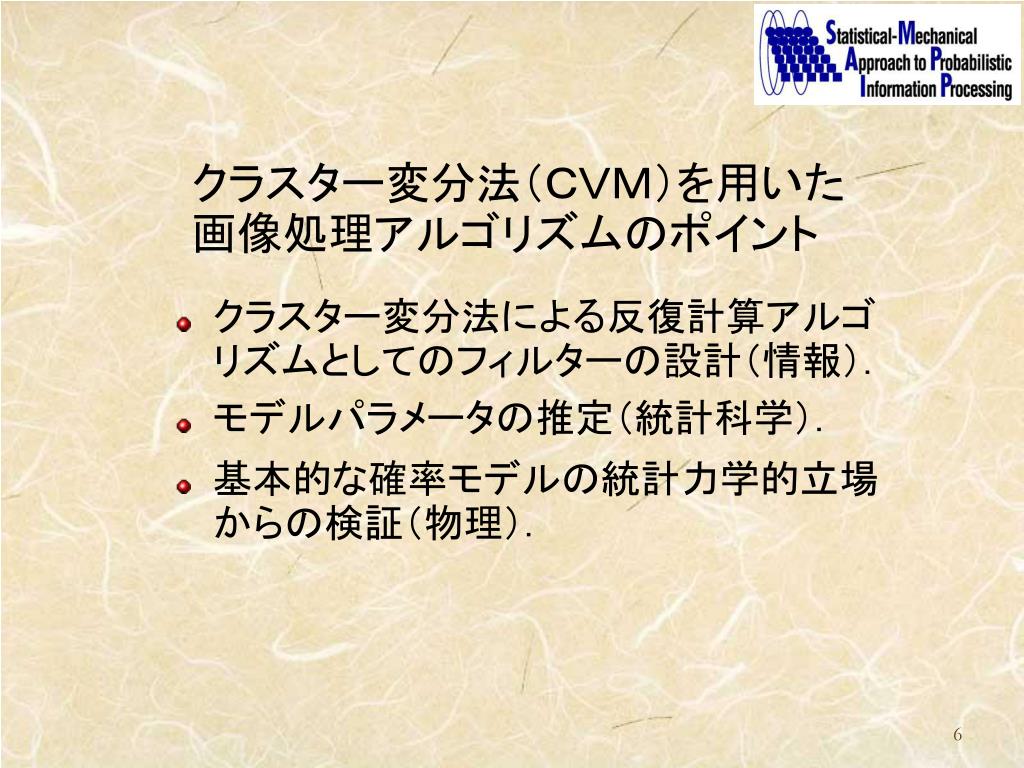 Statistical-Mechanical Approach to Probabilistic Information Processing

クラスター変分法（CVM）を用いた画像処理アルゴリズムのポイント

クラスター変分法による反復計算アルゴリズムとしてのフィルターの設計（情報）.

モデルパラメータの推定（統計科学）.

基本的な確率モデルの統計力学的立場からの検証（物理）.

6